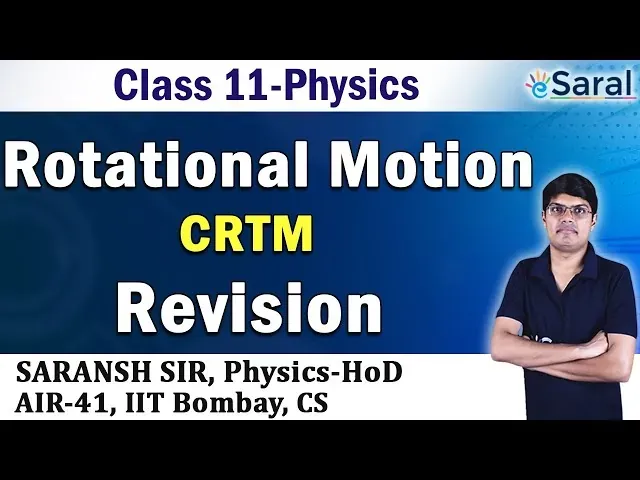 Class 11-Physics

eSaral

Rotational Motion

CRTM

Revision

SARANSH SIR, Physics-HoD
AIR-41, IIT Bombay, CS